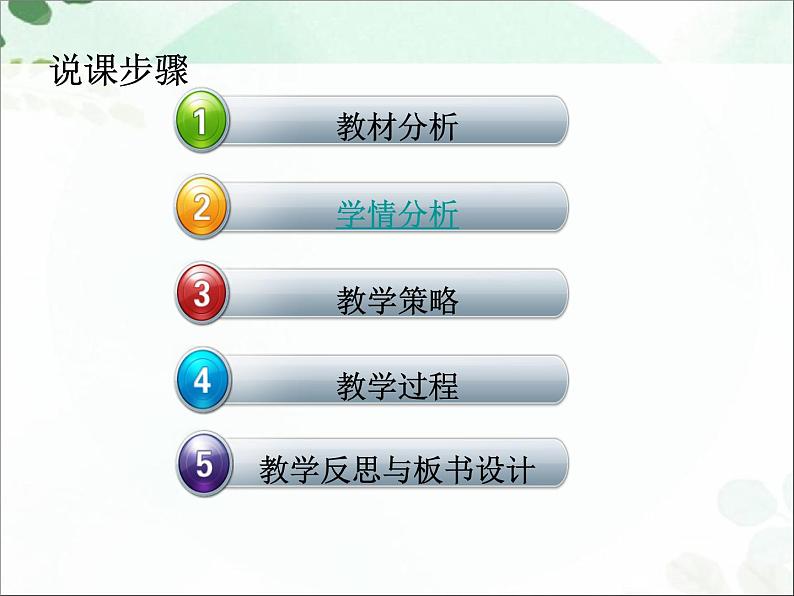 说课步骤

1 教材分析

2 学情分析

3 教学策略

4 教学过程

5 教学反思与板书设计